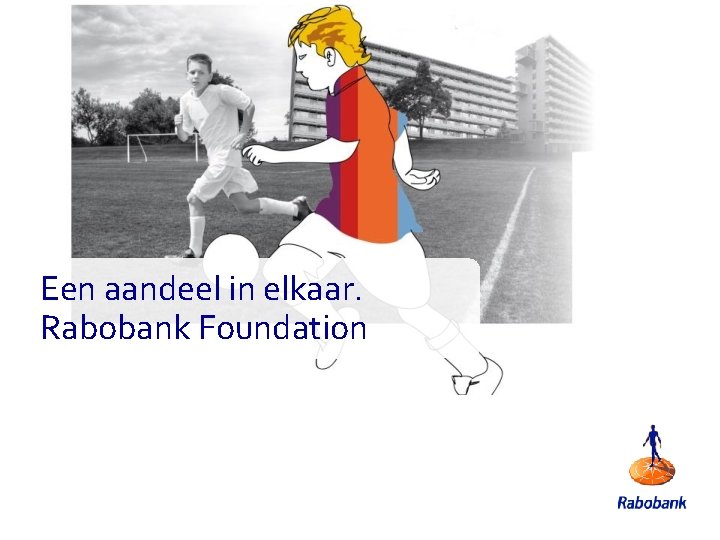 Een aandeel in elkaar.
Rabobank Foundation

Rabobank